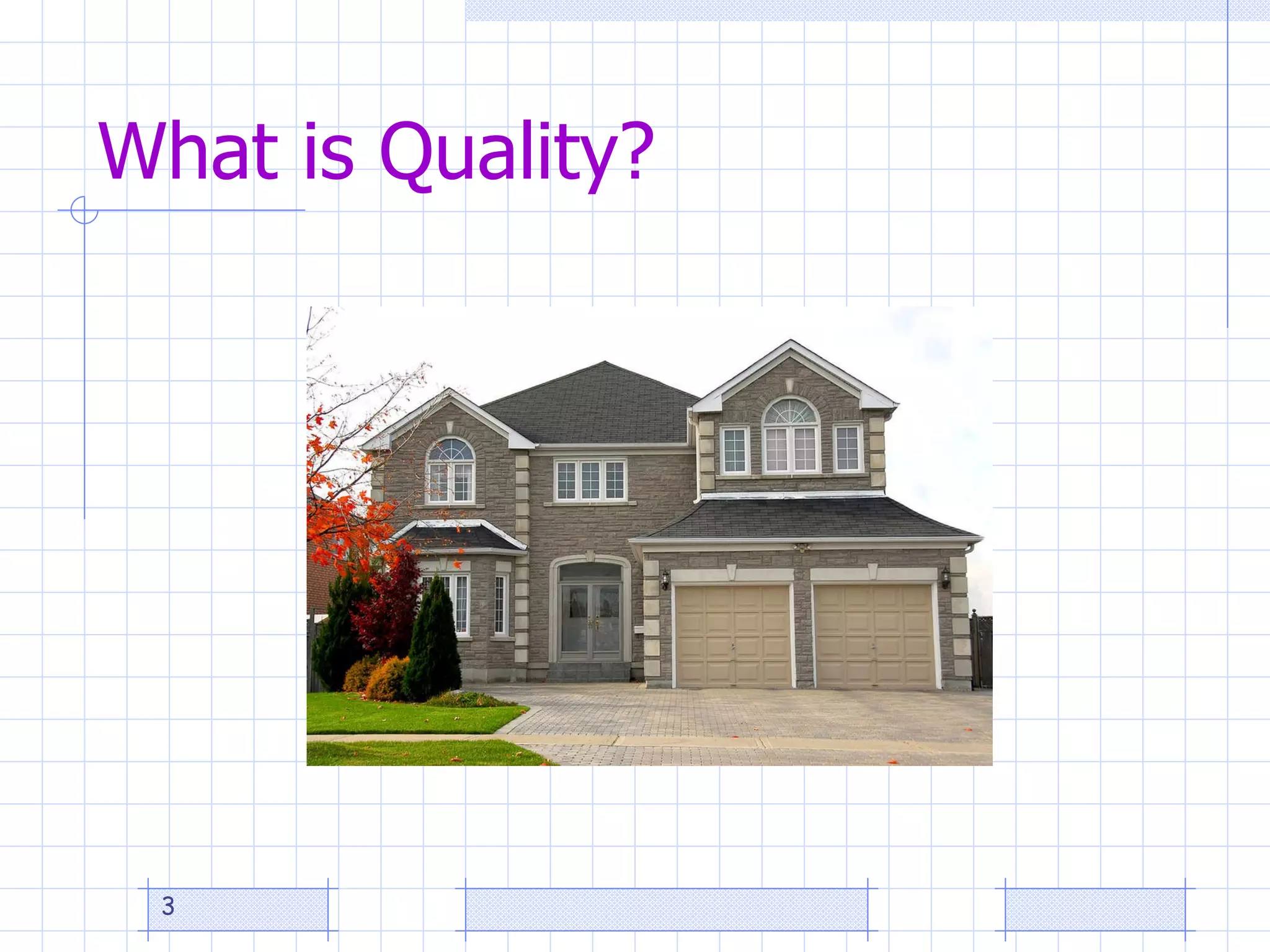 What is Quality?

3